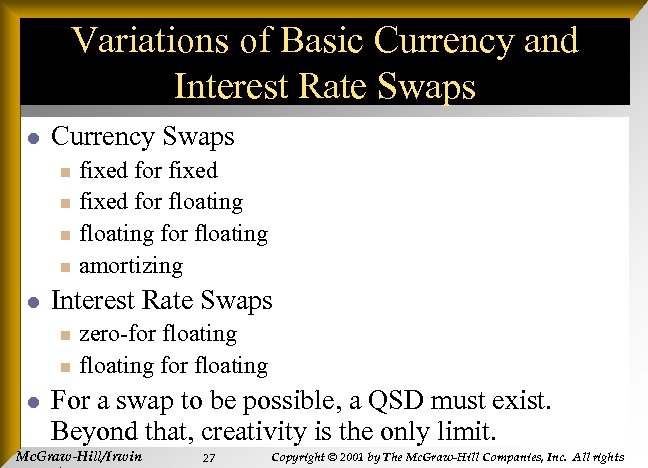 Variations of Basic Currency and Interest Rate Swaps

- Currency Swaps
  - fixed for fixed
  - fixed for floating
  - floating for floating
  - amortizing
- Interest Rate Swaps
  - zero-for floating
  - floating for floating
- For a swap to be possible, a QSD must exist. Beyond that, creativity is the only limit.

McGraw-Hill/Irwin 27 Copyright © 2001 by The McGraw-Hill Companies, Inc. All rights